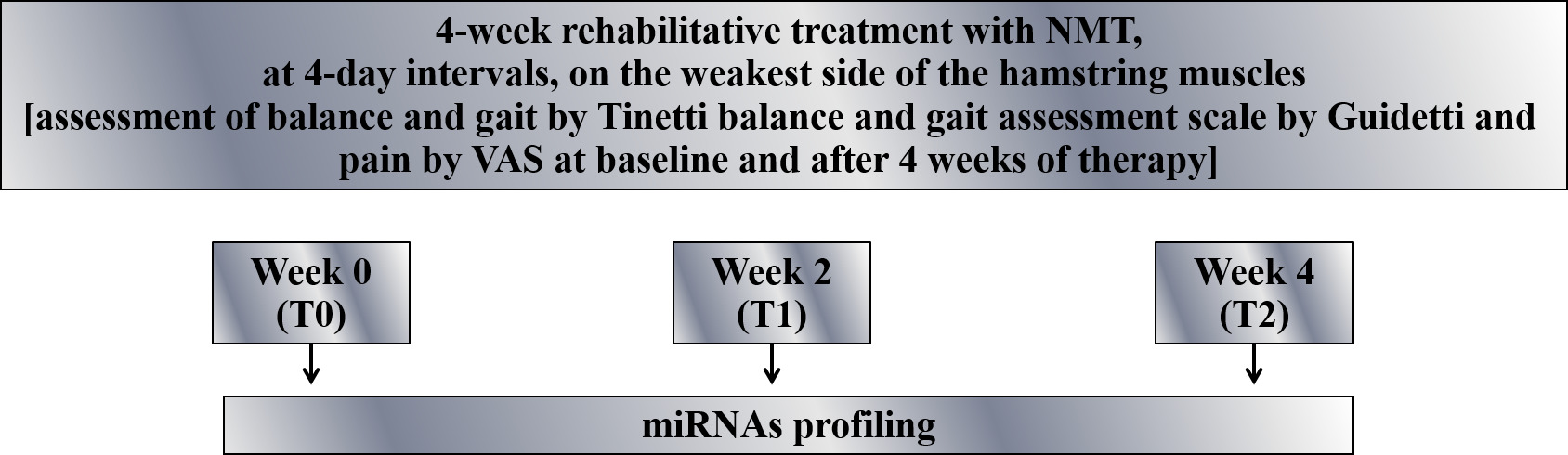 4-week rehabilitative treatment with NMT,
at 4-day intervals, on the weakest side of the hamstring muscles
[assessment of balance and gait by Tinetti balance and gait assessment scale by Guidetti and pain by VAS at baseline and after 4 weeks of therapy]

Week 0
(T0)

Week 2
(T1)

Week 4
(T2)

miRNAs profiling